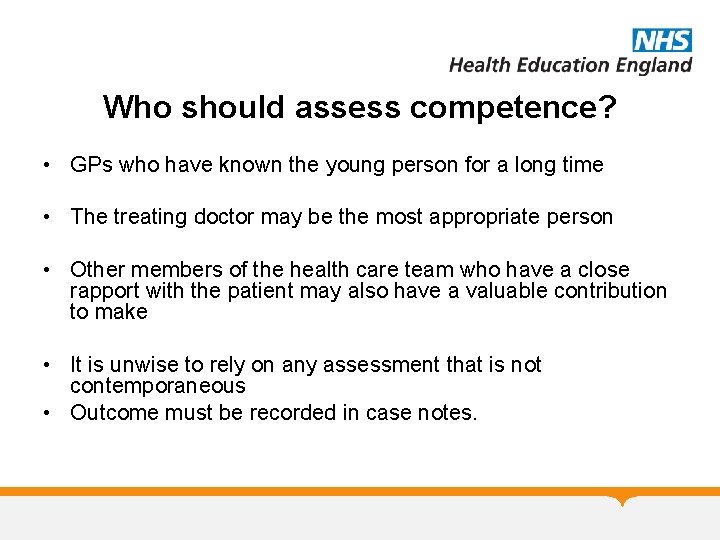 NHS
Health Education England

Who should assess competence?

• GPs who have known the young person for a long time

• The treating doctor may be the most appropriate person

• Other members of the health care team who have a close rapport with the patient may also have a valuable contribution to make

• It is unwise to rely on any assessment that is not contemporaneous
• Outcome must be recorded in case notes.